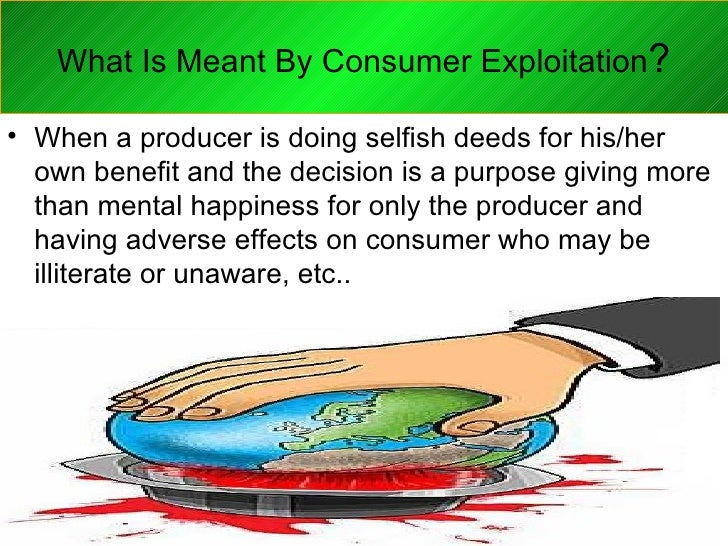 What Is Meant By Consumer Exploitation?

• When a producer is doing selfish deeds for his/her own benefit and the decision is a purpose giving more than mental happiness for only the producer and having adverse effects on consumer who may be illiterate or unaware, etc..